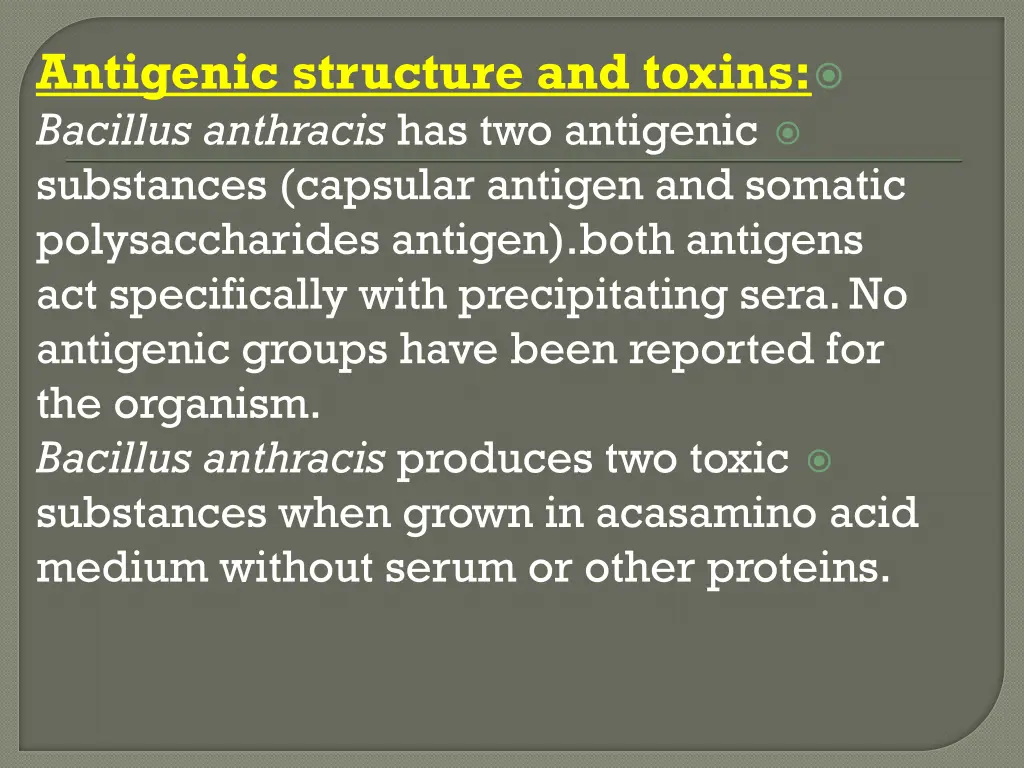 Antigenic structure and toxins:

Bacillus anthracis has two antigenic substances (capsular antigen and somatic polysaccharides antigen).both antigens act specifically with precipitating sera. No antigenic groups have been reported for the organism.

Bacillus anthracis produces two toxic substances when grown in acasamino acid medium without serum or other proteins.